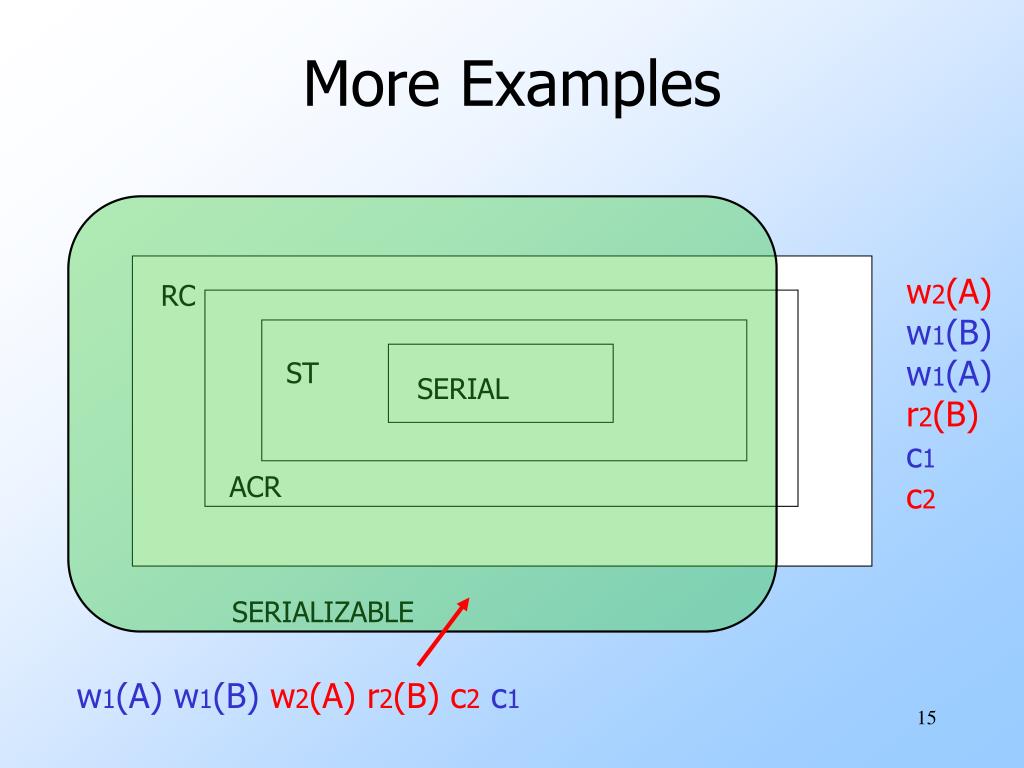 More Examples

RC

ST

SERIAL

ACR

SERIALIZABLE

$w_2(A)$
$w_1(B)$
$w_1(A)$
$r_2(B)$
$c_1$
$c_2$

$w_1(A)$ $w_1(B)$ $w_2(A)$ $r_2(B)$ $c_2$ $c_1$

15